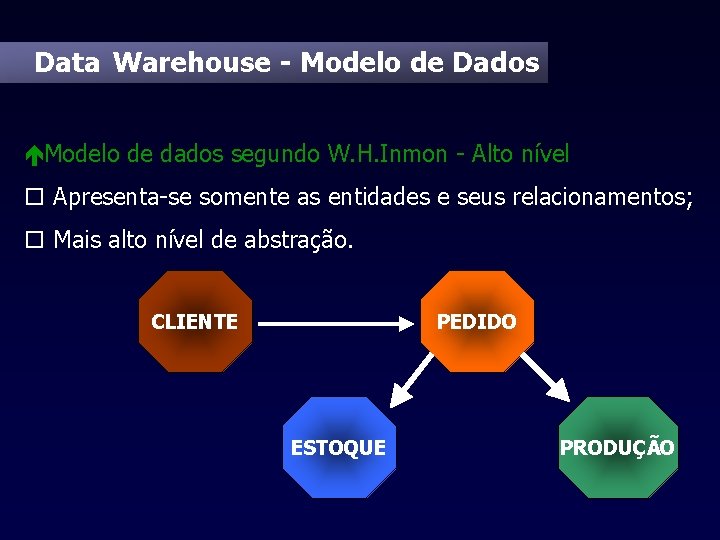 Data Warehouse - Modelo de Dados

Modelo de dados segundo W.H.Inmon - Alto nível

☐ Apresenta-se somente as entidades e seus relacionamentos;

☐ Mais alto nível de abstração.

CLIENTE

PEDIDO

ESTOQUE

PRODUÇÃO